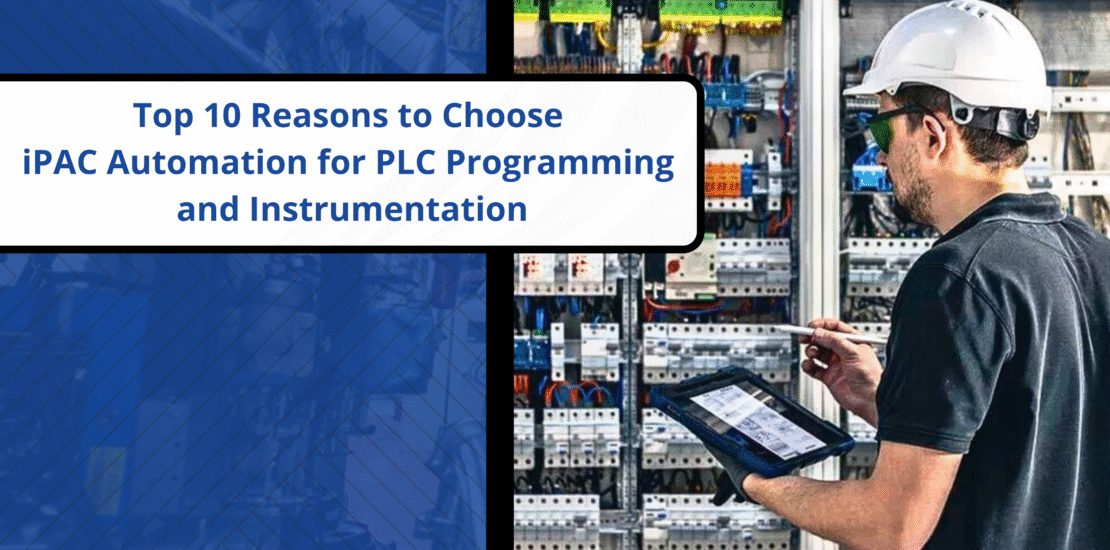 Top 10 Reasons to Choose iPAC Automation for PLC Programming and Instrumentation